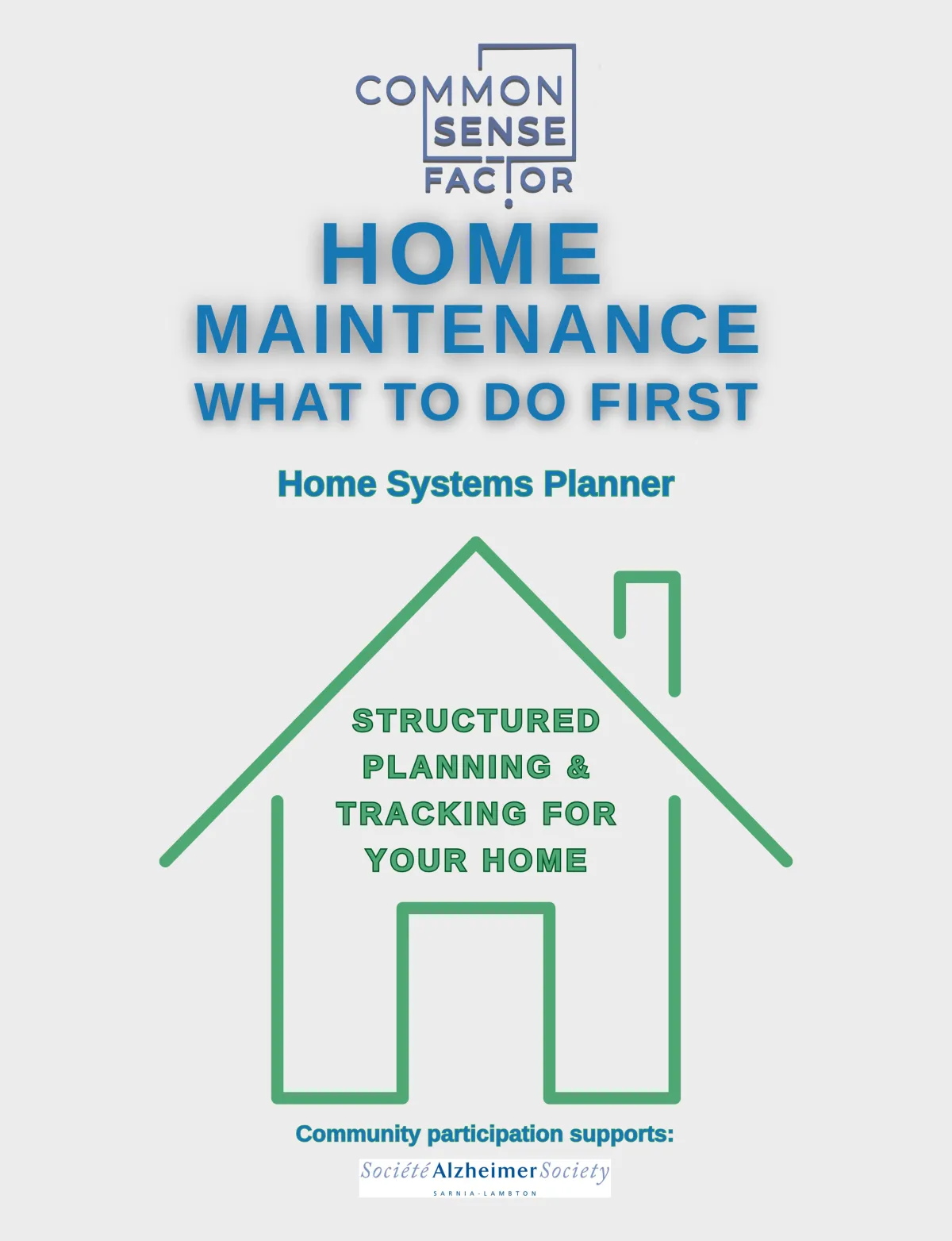 COMMON SENSE FACTOR

HOME MAINTENANCE WHAT TO DO FIRST

Home Systems Planner

STRUCTURED PLANNING & TRACKING FOR YOUR HOME

Community participation supports:

Société Alzheimer Society
SARNIA-LAMBTON